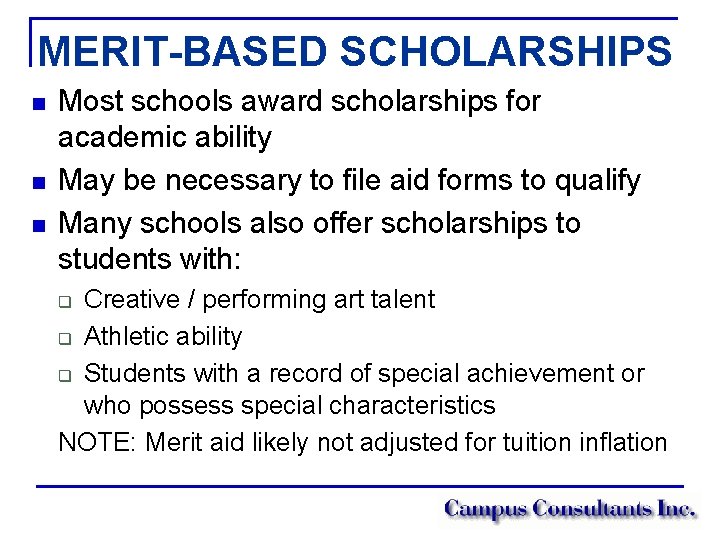 MERIT-BASED SCHOLARSHIPS

- Most schools award scholarships for academic ability
- May be necessary to file aid forms to qualify
- Many schools also offer scholarships to students with:
  - Creative / performing art talent
  - Athletic ability
  - Students with a record of special achievement or who possess special characteristics

NOTE: Merit aid likely not adjusted for tuition inflation

Campus Consultants Inc.